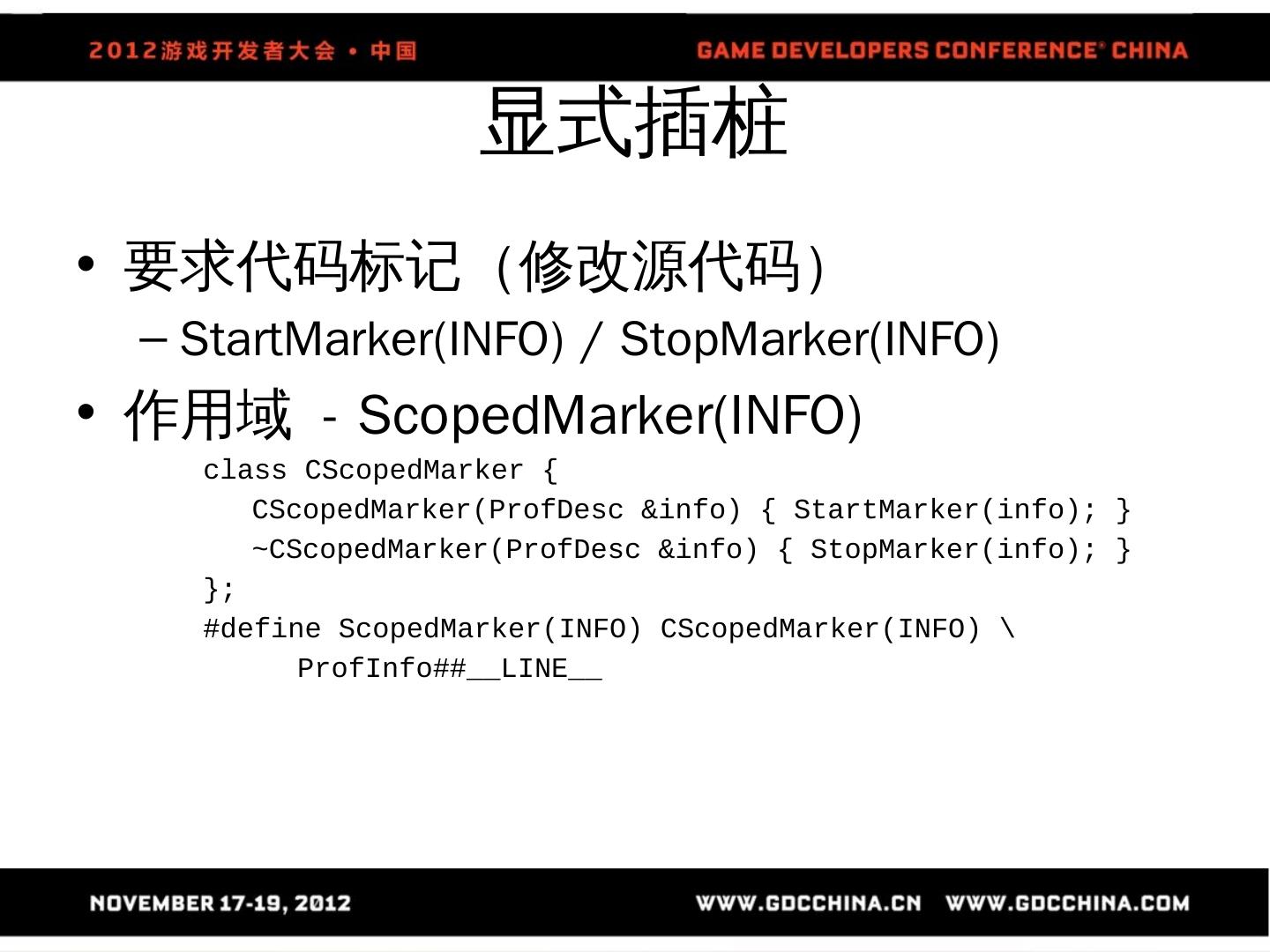 2012游戏开发者大会 • 中国

GAME DEVELOPERS CONFERENCE® CHINA

显式插桩

• 要求代码标记（修改源代码）
– StartMarker(INFO) / StopMarker(INFO)

• 作用域 - ScopedMarker(INFO)

class CScopedMarker {
CScopedMarker(ProfDesc &info) { StartMarker(info); }
~CScopedMarker(ProfDesc &info) { StopMarker(info); }
};
#define ScopedMarker(INFO) CScopedMarker(INFO) \
ProfInfo##__LINE__

NOVEMBER 17-19, 2012

WWW.GDCCHINA.CN WWW.GDCCHINA.COM